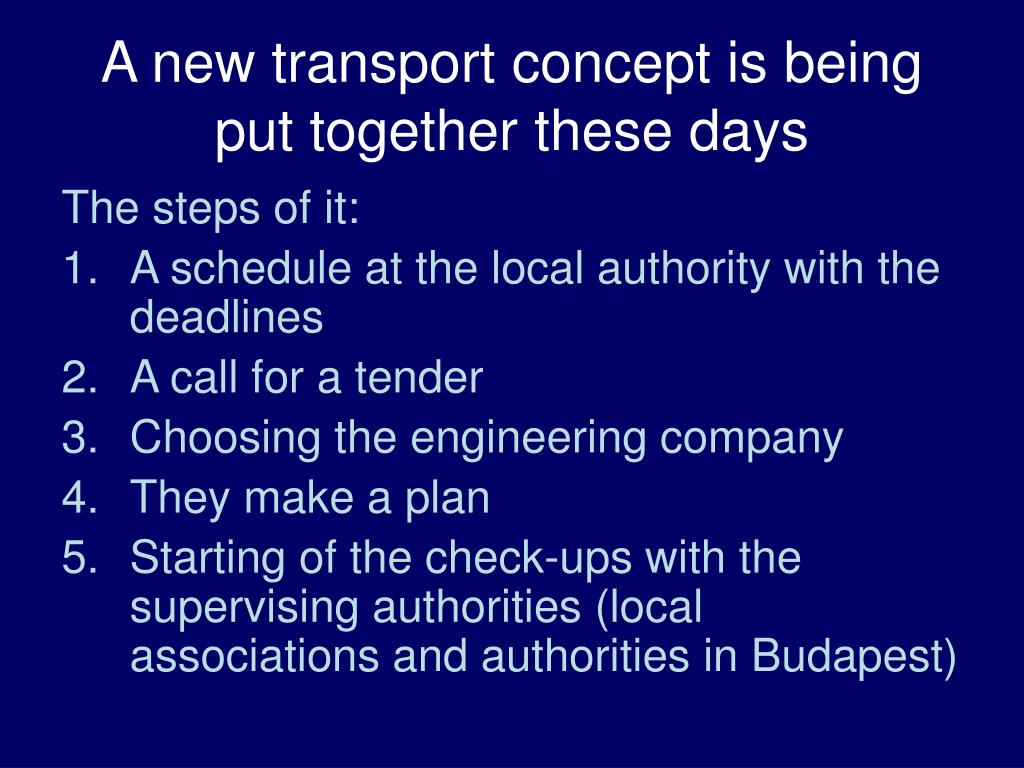 A new transport concept is being put together these days

The steps of it:
1. A schedule at the local authority with the deadlines
2. A call for a tender
3. Choosing the engineering company
4. They make a plan
5. Starting of the check-ups with the supervising authorities (local associations and authorities in Budapest)